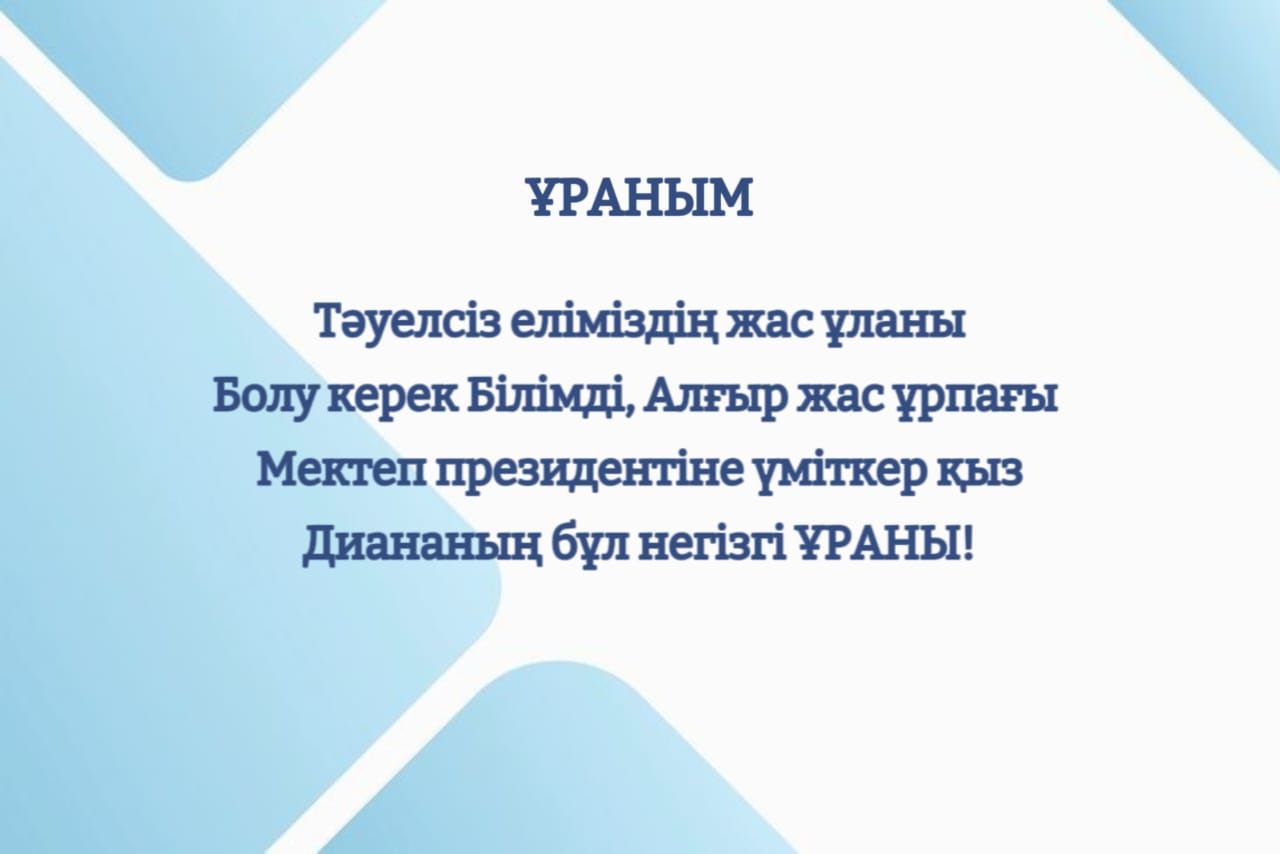 ҰРАНЫМ

Тәуелсіз еліміздің жас ұланы
Болу керек Білімді, Алғыр жас ұрпағы
Мектеп президентіне үміткер қыз
Диананың бұл негізгі ҰРАНЫ!